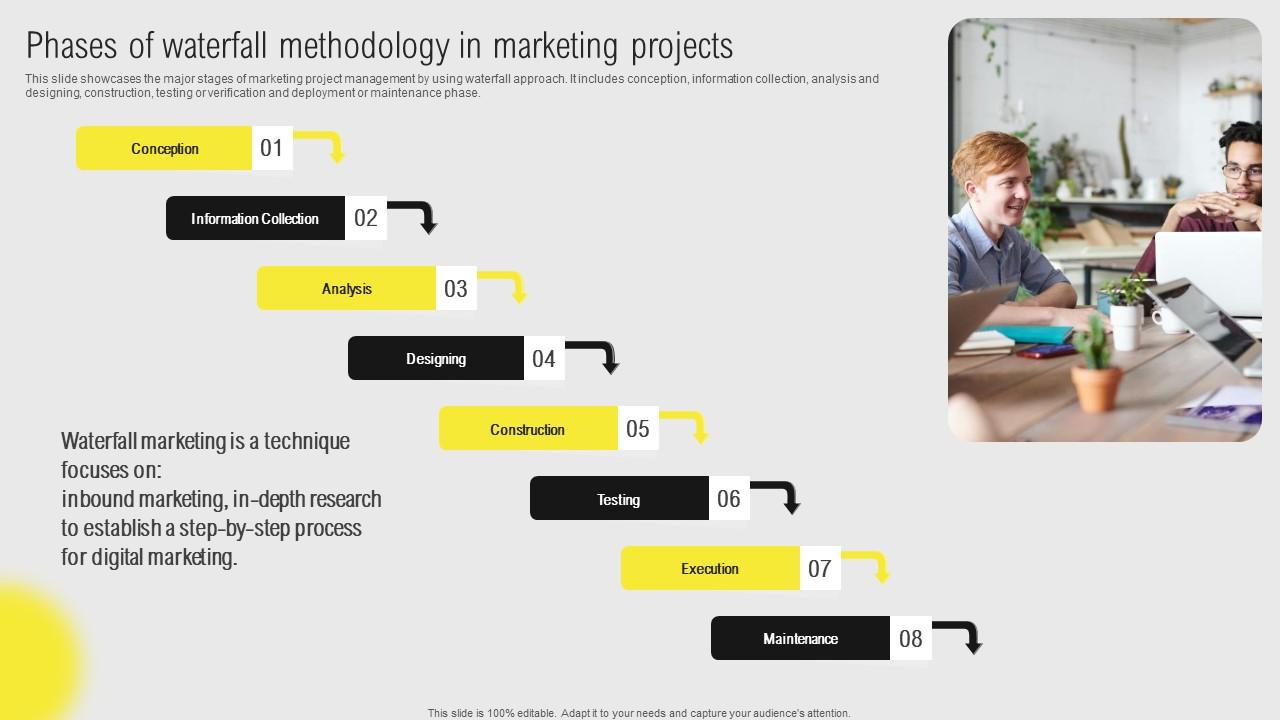 Phases of waterfall methodology in marketing projects

This slide showcases the major stages of marketing project management by using waterfall approach. It includes conception, information collection, analysis and designing, construction, testing or verification and deployment or maintenance phase.

Conception 01

Information Collection 02

Analysis 03

Designing 04

Construction 05

Testing 06

Execution 07

Maintenance 08

Waterfall marketing is a technique focuses on: inbound marketing, in-depth research to establish a step-by-step process for digital marketing.

This slide is 100% editable. Adapt it to your needs and capture your audience's attention.